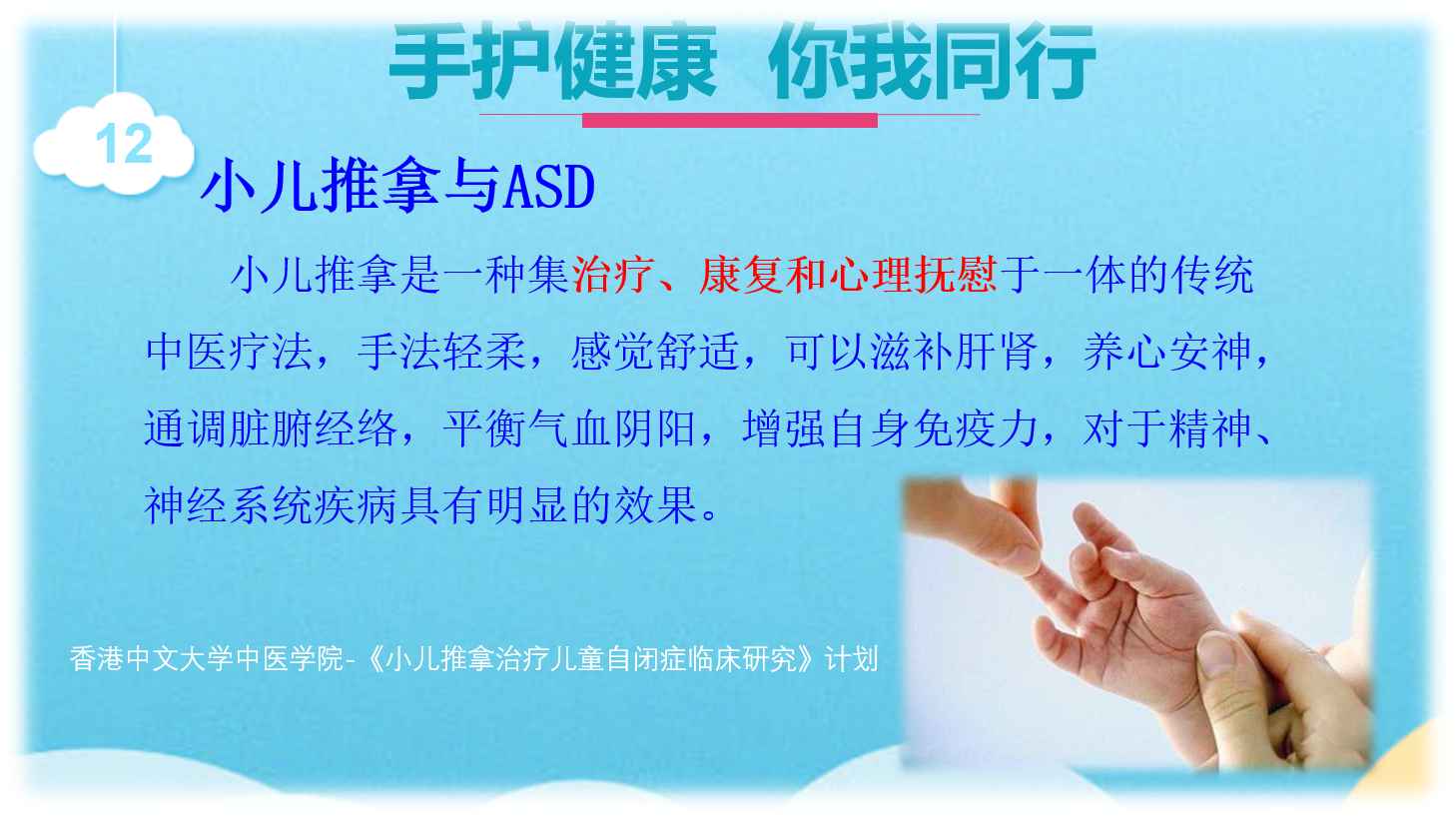 手护健康 你我同行

12

小儿推拿与ASD

小儿推拿是一种集治疗、康复和心理抚慰于一体的传统中医疗法，手法轻柔，感觉舒适，可以滋补肝肾，养心安神，通调脏腑经络，平衡气血阴阳，增强自身免疫力，对于精神、神经系统疾病具有明显的效果。

香港中文大学中医学院-《小儿推拿治疗儿童自闭症临床研究》计划